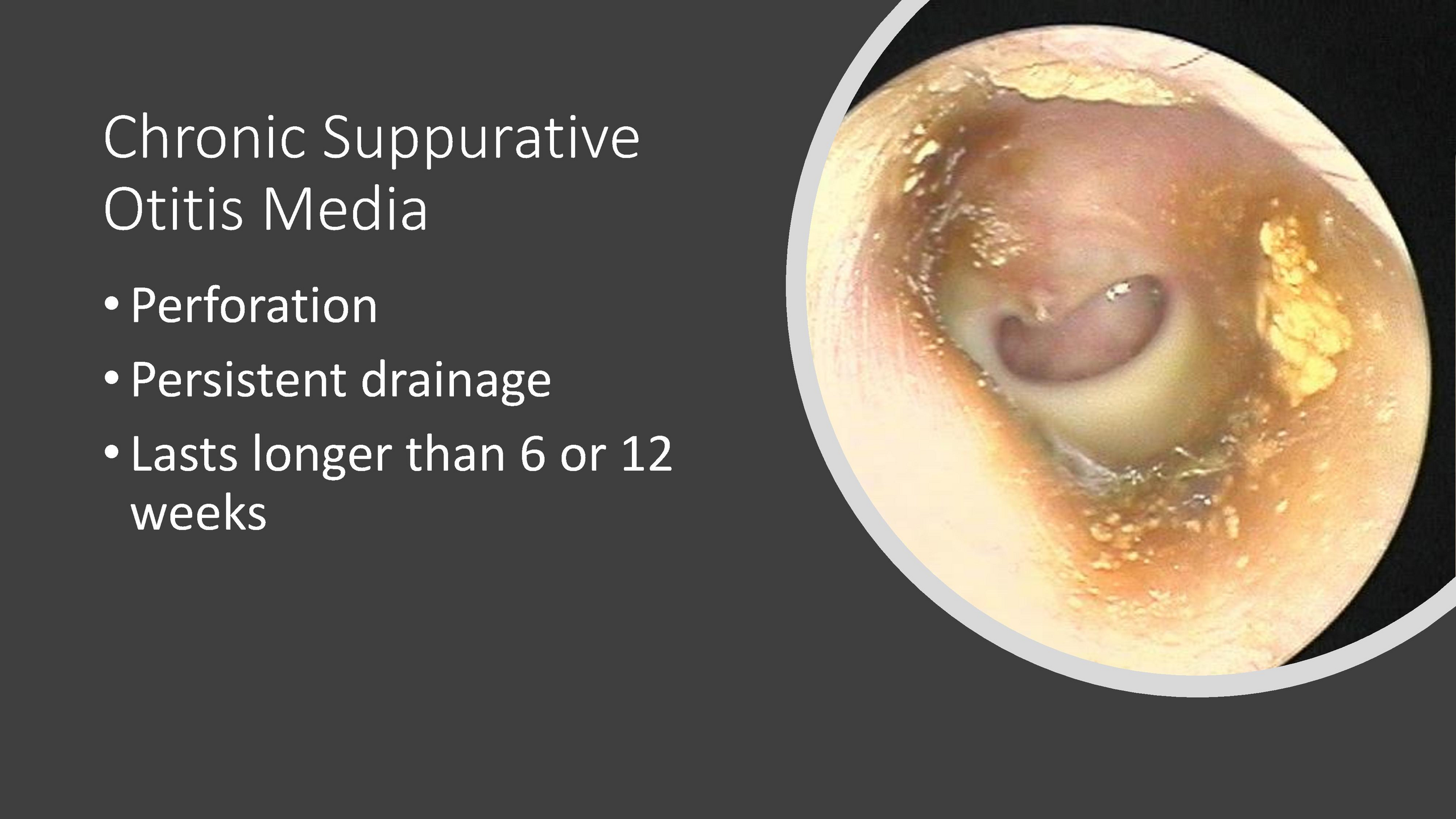 Chronic Suppurative Otitis Media

• Perforation
• Persistent drainage
• Lasts longer than 6 or 12 weeks